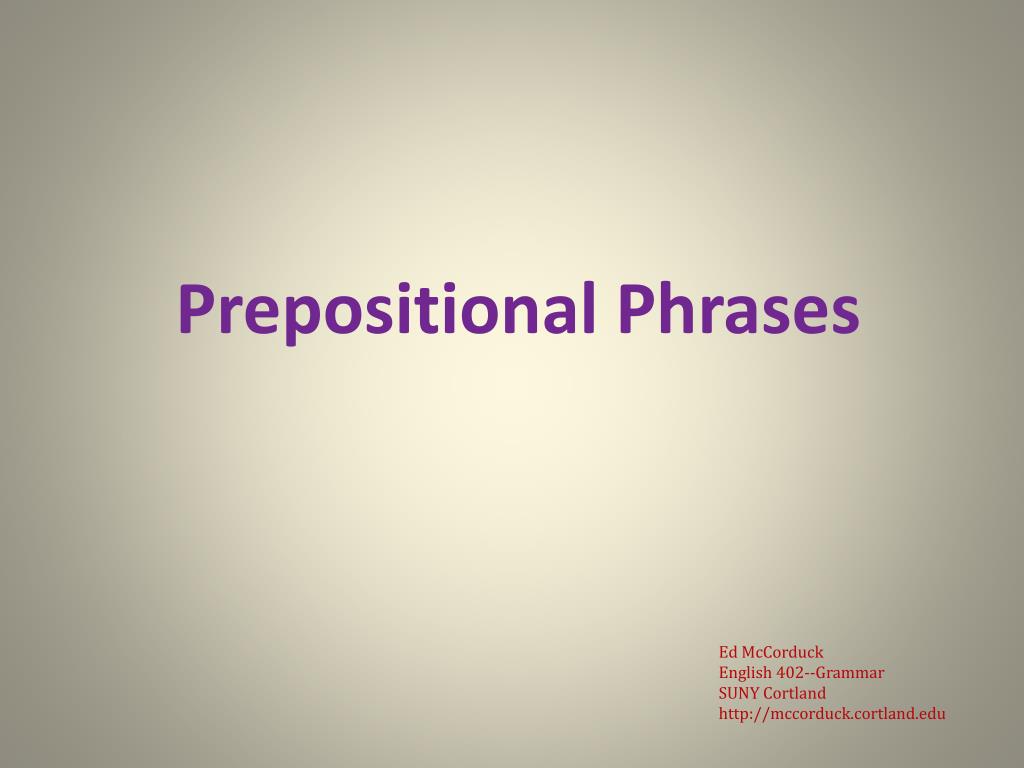 Prepositional Phrases

Ed McCorduck
English 402--Grammar
SUNY Cortland
http://mccorduck.cortland.edu